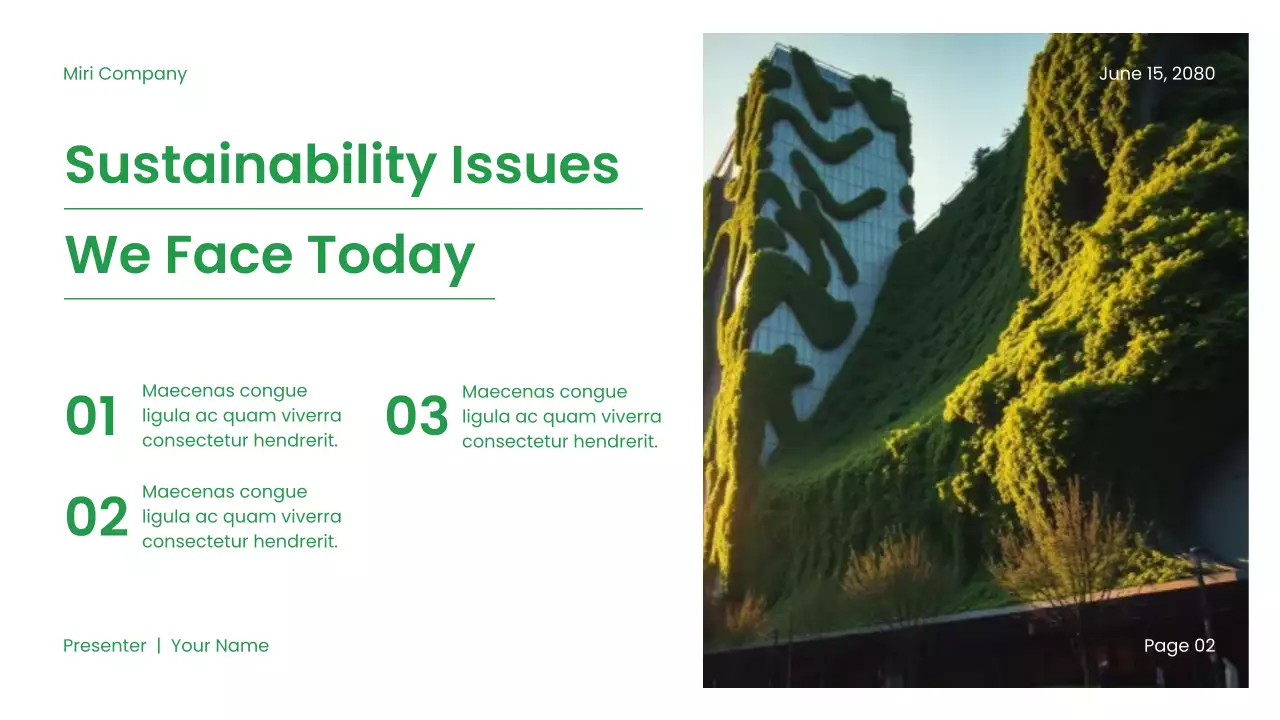 Miri Company

June 15, 2080

Sustainability Issues

We Face Today

01 Maecenas congue ligula ac quam viverra consectetur hendrerit.

02 Maecenas congue ligula ac quam viverra consectetur hendrerit.

03 Maecenas congue ligula ac quam viverra consectetur hendrerit.

Presenter | Your Name

Page 02